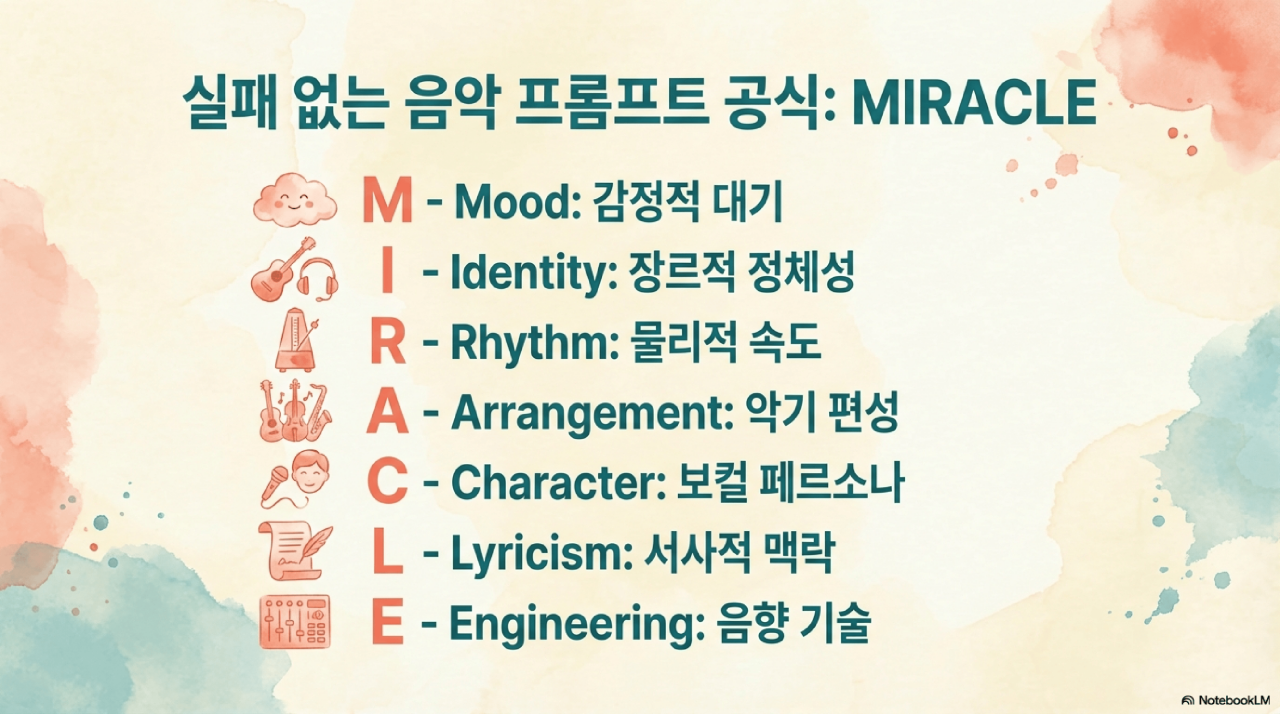 실패 없는 음악 프롬프트 공식: MIRACLE

M - Mood: 감정적 대기
I - Identity: 장르적 정체성
R - Rhythm: 물리적 속도
A - Arrangement: 악기 편성
C - Character: 보컬 페르소나
L - Lyricism: 서사적 맥락
E - Engineering: 음향 기술

NotebookLM